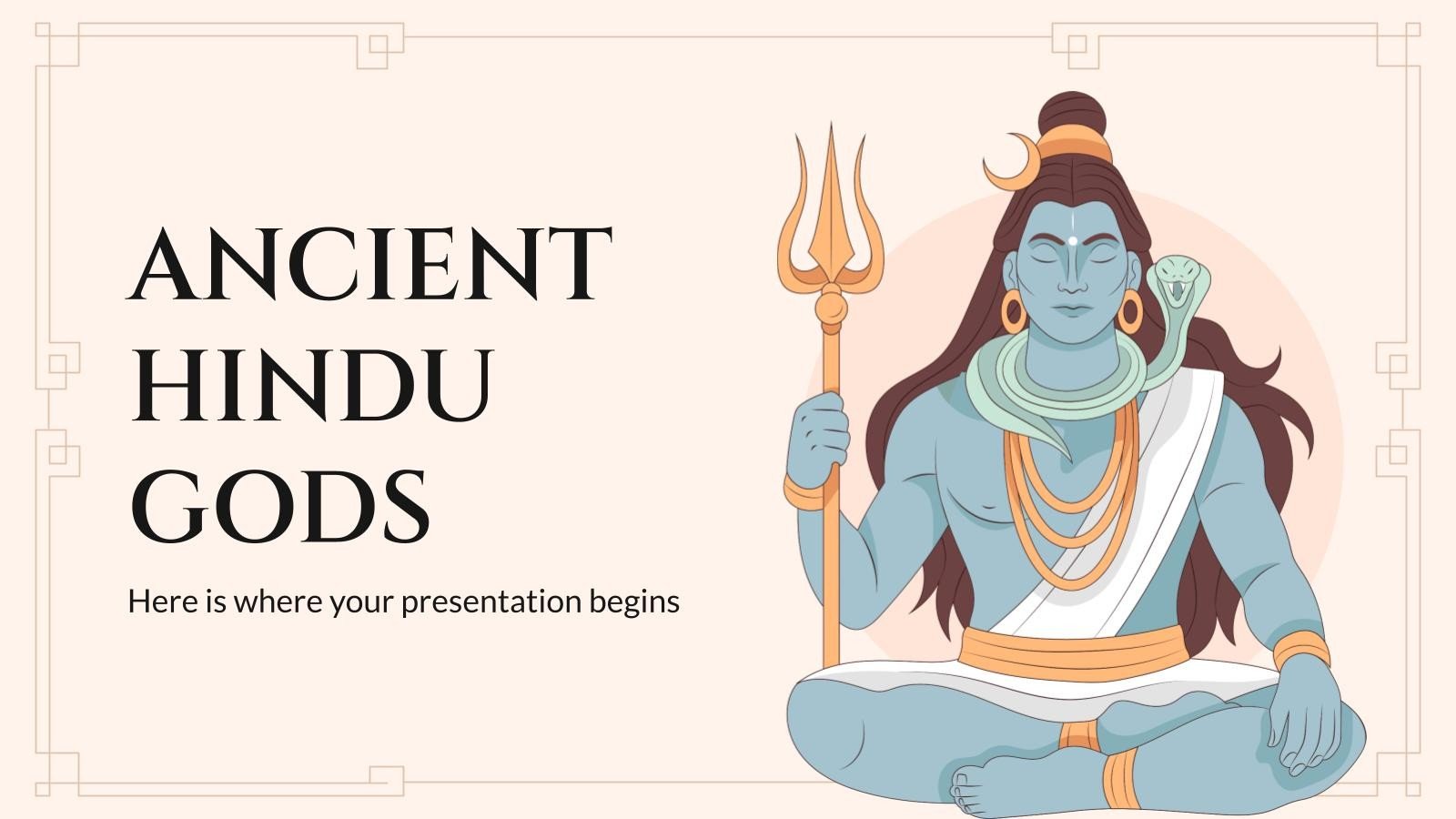 ANCIENT HINDU GODS

Here is where your presentation begins